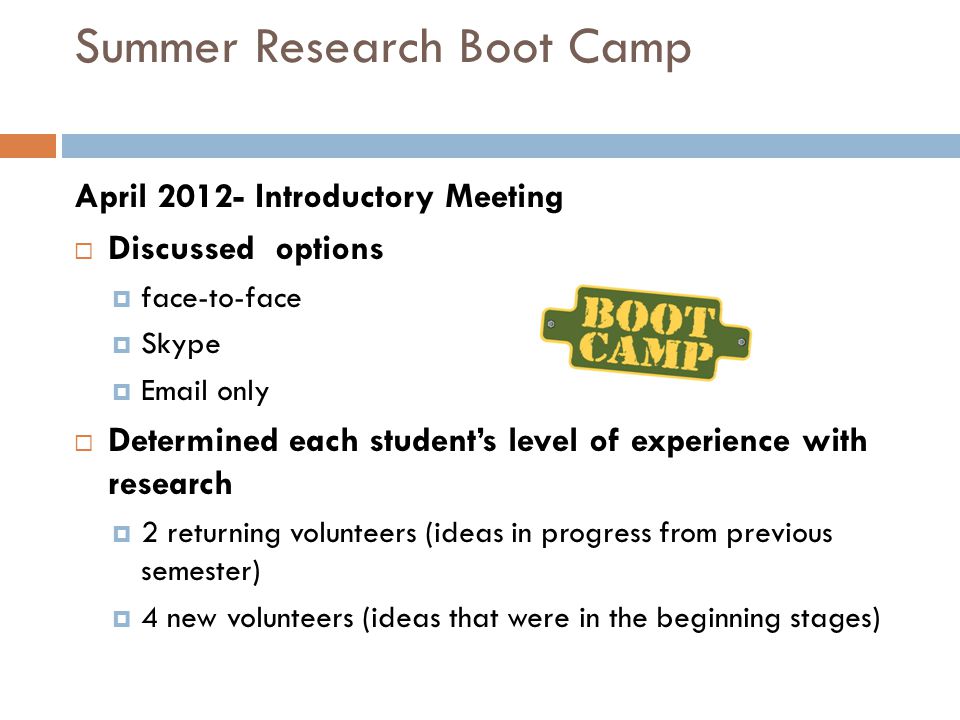 Summer Research Boot Camp

April 2012- Introductory Meeting

Discussed options

face-to-face

Skype

Email only

BOOT CAMP

Determined each student's level of experience with research

2 returning volunteers (ideas in progress from previous semester)

4 new volunteers (ideas that were in the beginning stages)